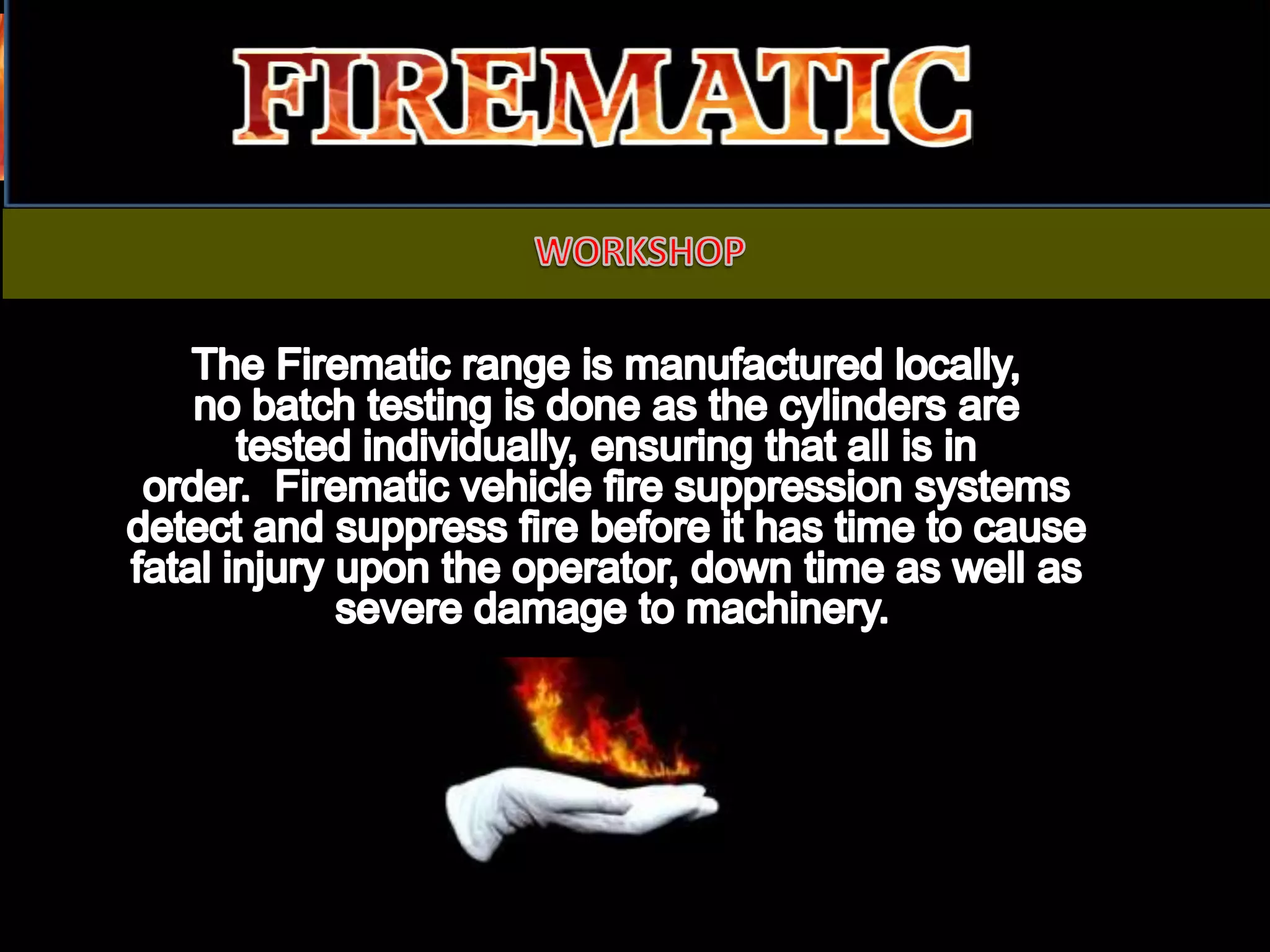 FIREMATIC

WORKSHOP

The Firematic range is manufactured locally, no batch testing is done as the cylinders are tested individually, ensuring that all is in order. Firematic vehicle fire suppression systems detect and suppress fire before it has time to cause fatal injury upon the operator, down time as well as severe damage to machinery.